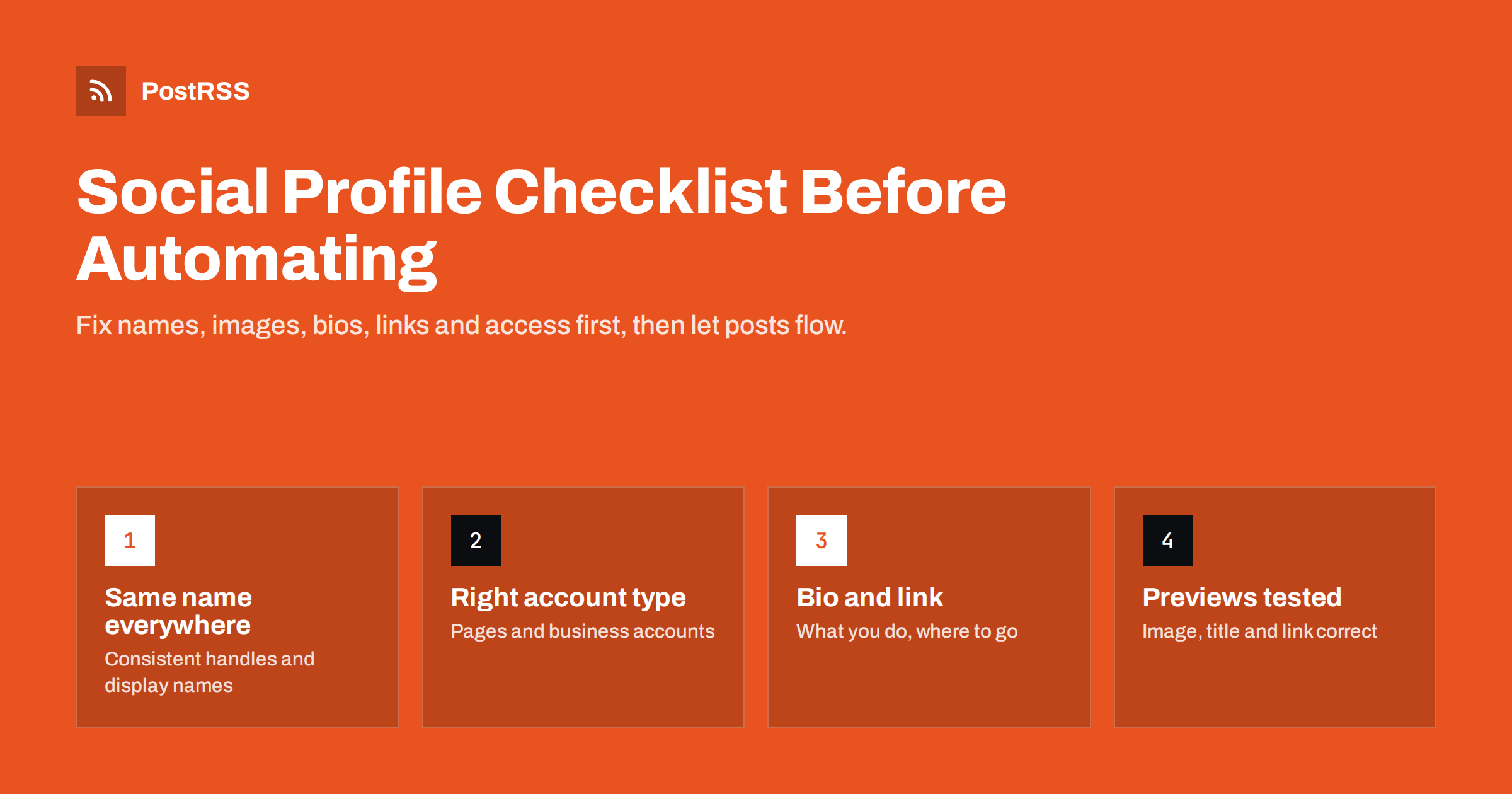 PostRSS

Social Profile Checklist Before Automating

Fix names, images, bios, links and access first, then let posts flow.

1
Same name everywhere
Consistent handles and display names

2
Right account type
Pages and business accounts

3
Bio and link
What you do, where to go

4
Previews tested
Image, title and link correct